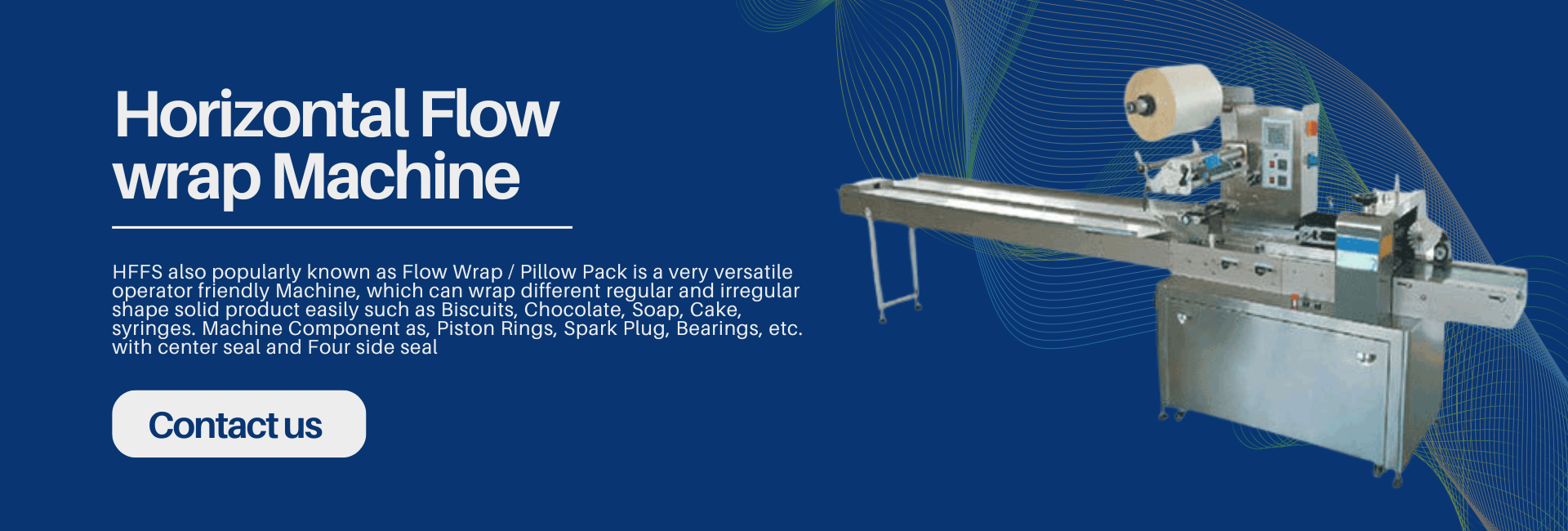 Horizontal Flow wrap Machine

HFFS also popularly known as Flow Wrap / Pillow Pack is a very versatile operator friendly Machine, which can wrap different regular and irregular shape solid product easily such as Biscuits, Chocolate, Soap, Cake, syringes. Machine Component as, Piston Rings, Spark Plug, Bearings, etc. with center seal and Four side seal

Contact us